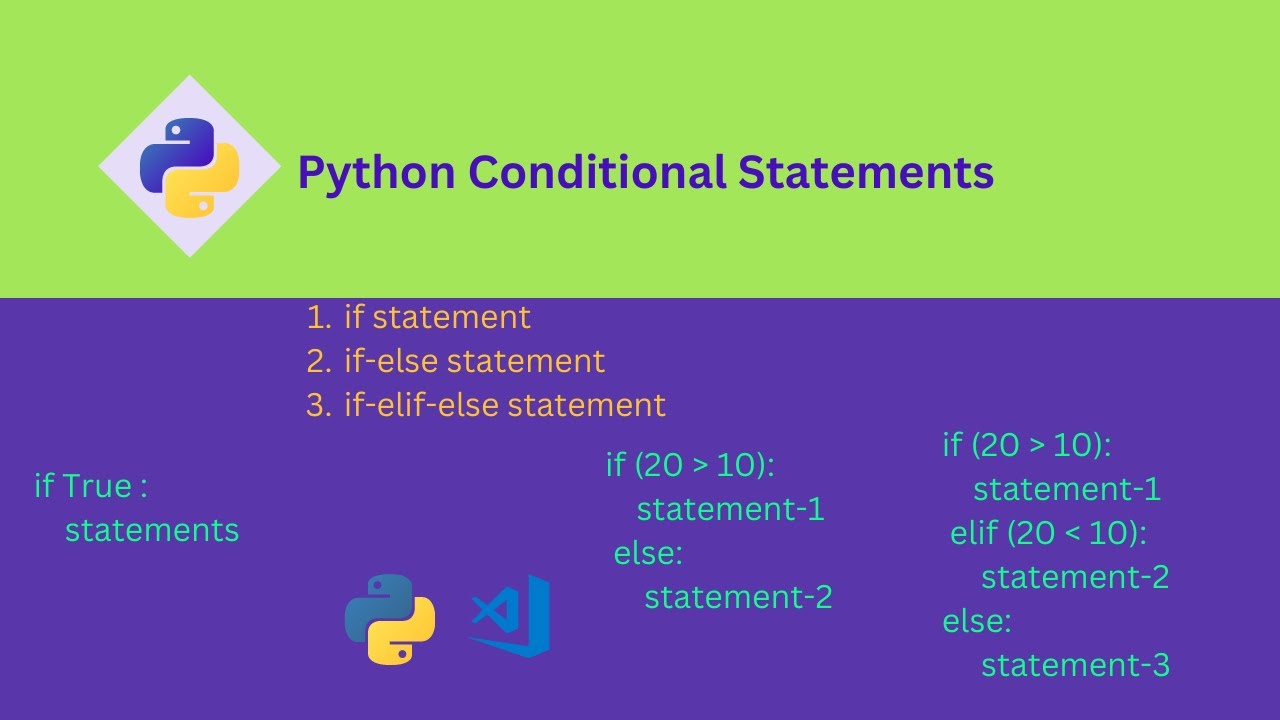 Python Conditional Statements

1. if statement
2. if-else statement
3. if-elif-else statement

if True :
statements

if (20 > 10):
statement-1
else:
statement-2

if (20 > 10):
statement-1
elif (20 < 10):
statement-2
else:
statement-3